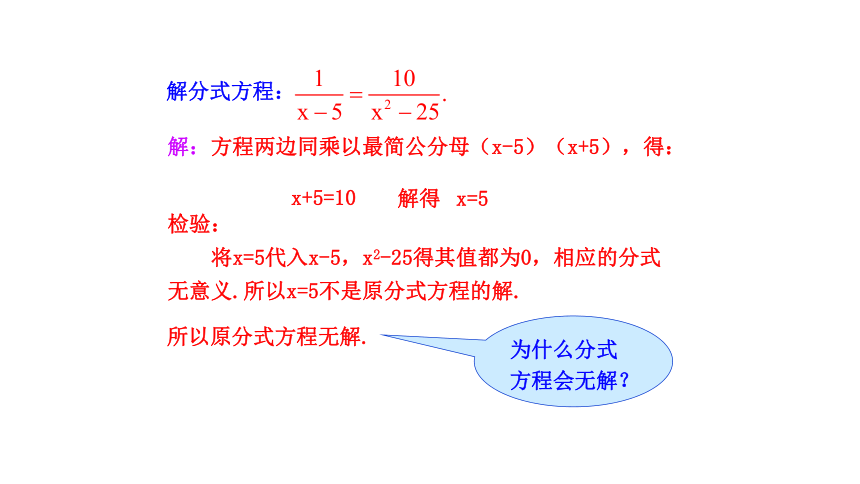 解分式方程：$\frac{1}{x-5}=\frac{10}{x^2-25}$.

解：方程两边同乘以最简公分母（x-5）（x+5），得：

x+5=10　　解得　x=5

检验：

将x=5代入x-5，$x^2-25$得其值都为0，相应的分式无意义.所以x=5不是原分式方程的解.

所以原分式方程无解.

为什么分式方程会无解？